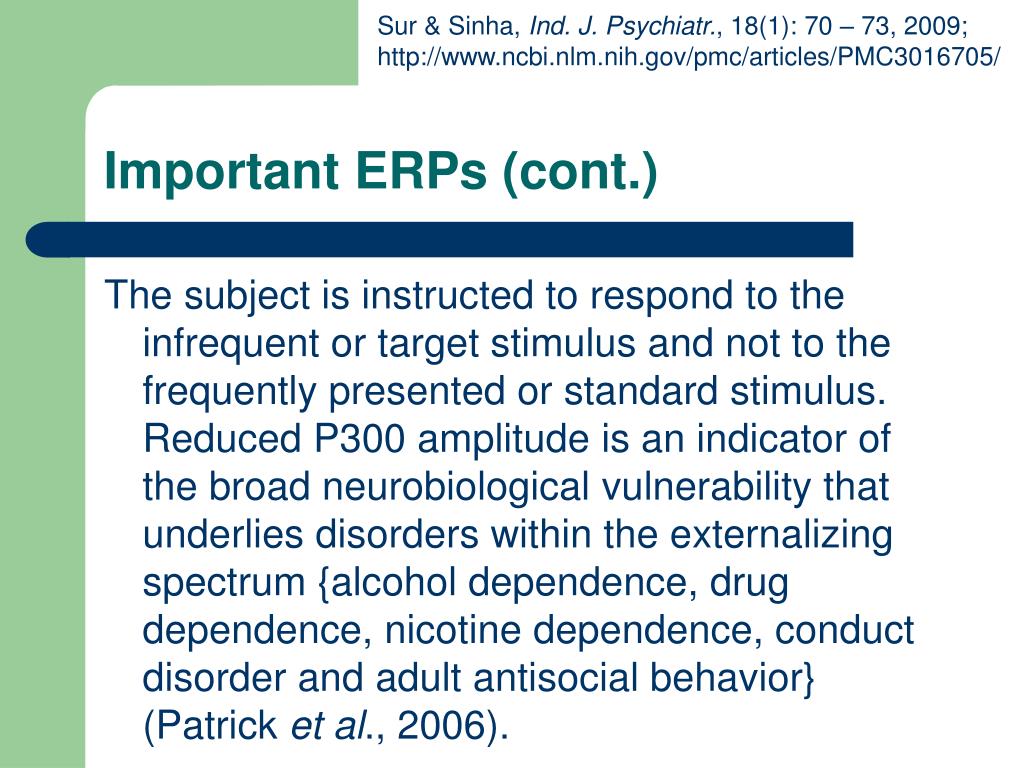 Sur & Sinha, Ind. J. Psychiatr., 18(1): 70 – 73, 2009; http://www.ncbi.nlm.nih.gov/pmc/articles/PMC3016705/

Important ERPs (cont.)

The subject is instructed to respond to the infrequent or target stimulus and not to the frequently presented or standard stimulus. Reduced P300 amplitude is an indicator of the broad neurobiological vulnerability that underlies disorders within the externalizing spectrum {alcohol dependence, drug dependence, nicotine dependence, conduct disorder and adult antisocial behavior} (Patrick et al., 2006).